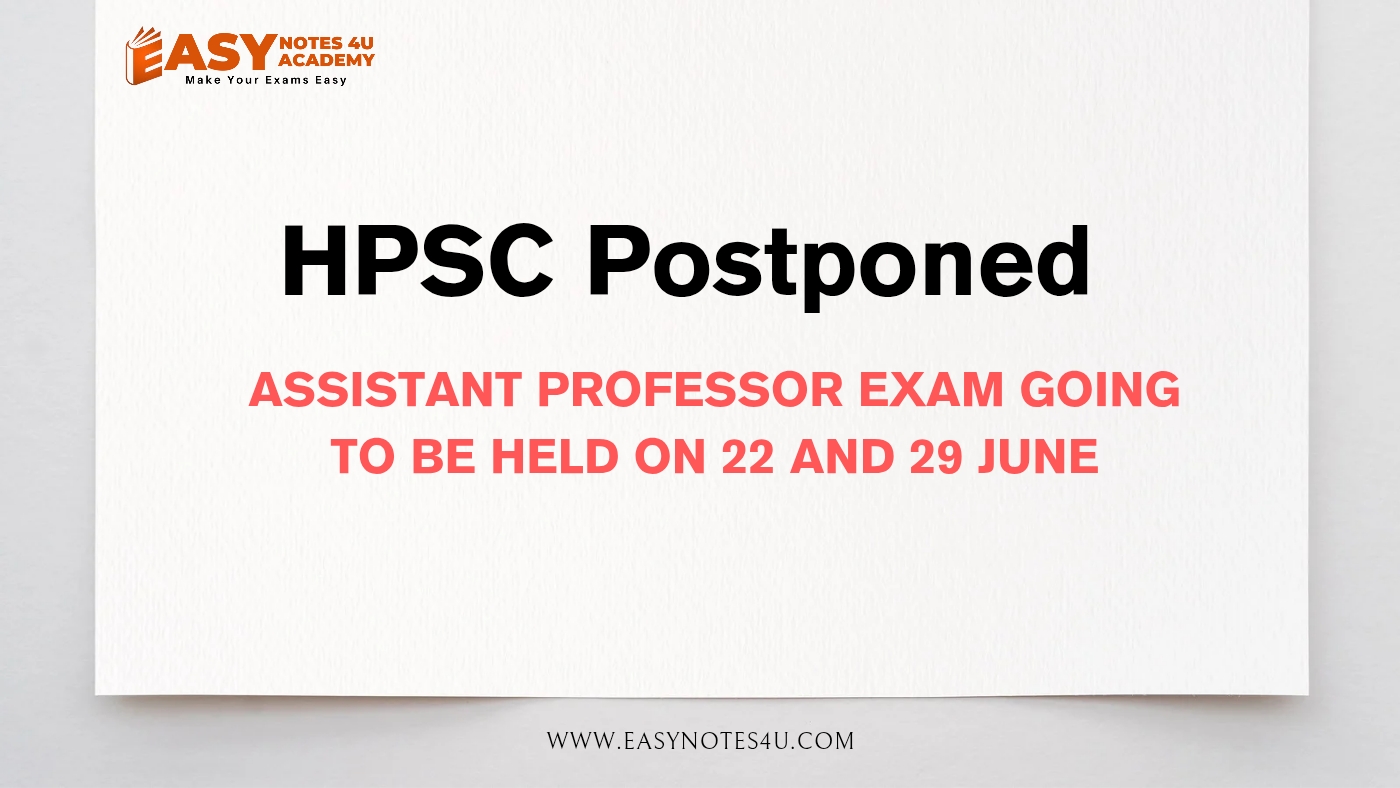 EASY NOTES 4U ACADEMY
Make Your Exams Easy

HPSC Postponed

ASSISTANT PROFESSOR EXAM GOING TO BE HELD ON 22 AND 29 JUNE

WWW.EASYNOTES4U.COM